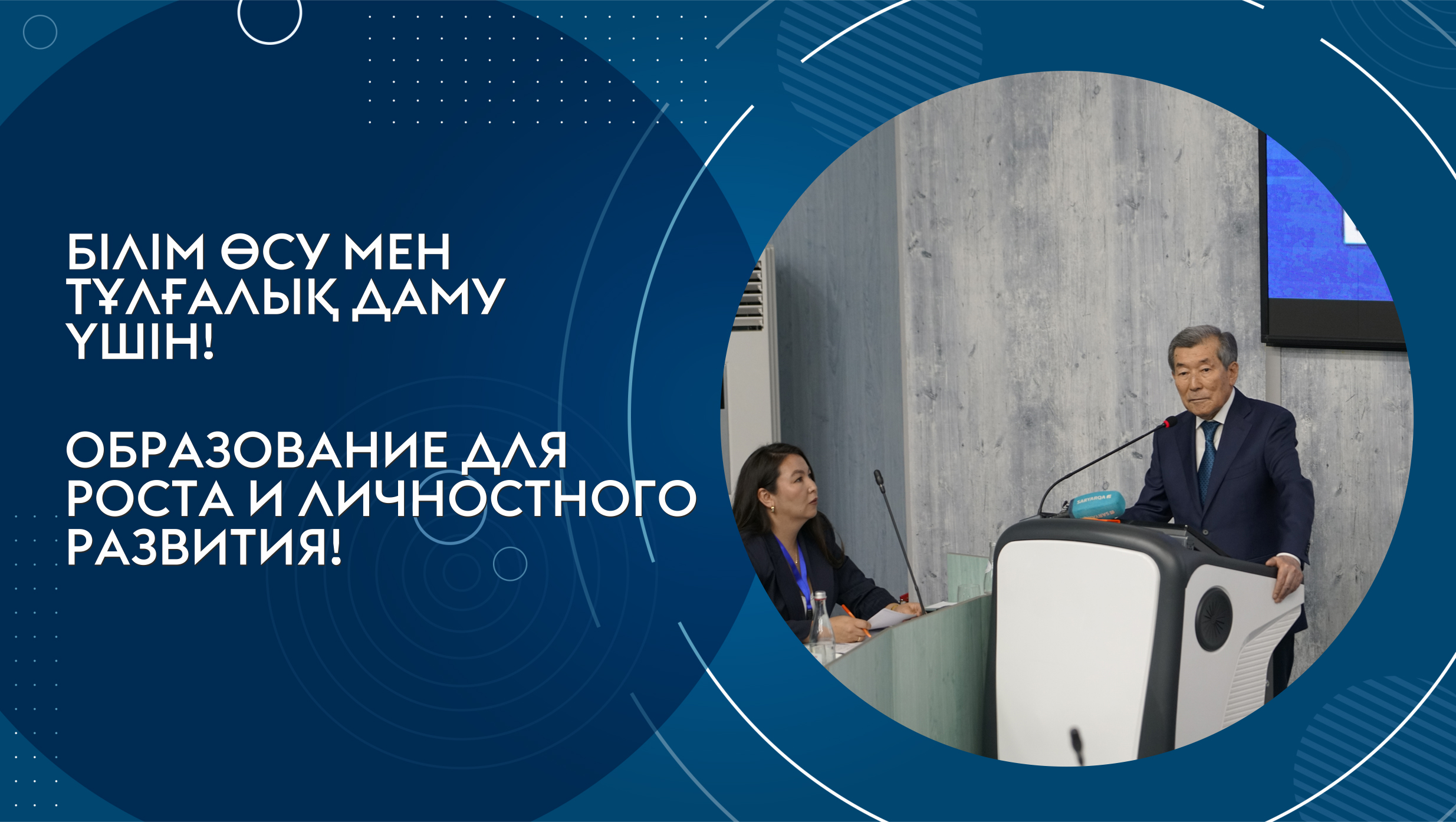 БІЛІМ ӨСУ МЕН ТҰЛҒАЛЫҚ ДАМУ ҮШІН!

ОБРАЗОВАНИЕ ДЛЯ РОСТА И ЛИЧНОСТНОГО РАЗВИТИЯ!